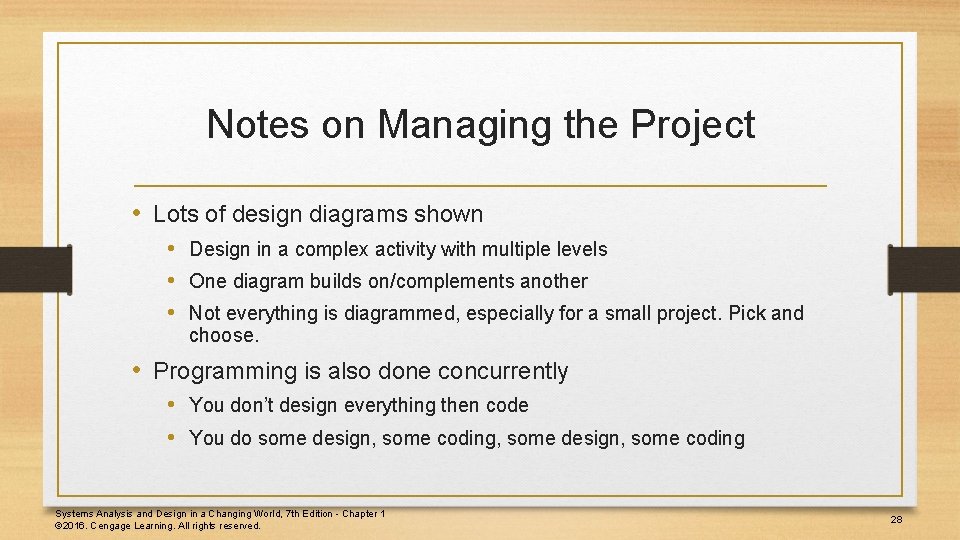 Notes on Managing the Project

• Lots of design diagrams shown
  • Design in a complex activity with multiple levels
  • One diagram builds on/complements another
  • Not everything is diagrammed, especially for a small project. Pick and choose.
• Programming is also done concurrently
  • You don't design everything then code
  • You do some design, some coding, some design, some coding

Systems Analysis and Design in a Changing World, 7th Edition - Chapter 1
©2016. Cengage Learning. All rights reserved.

28